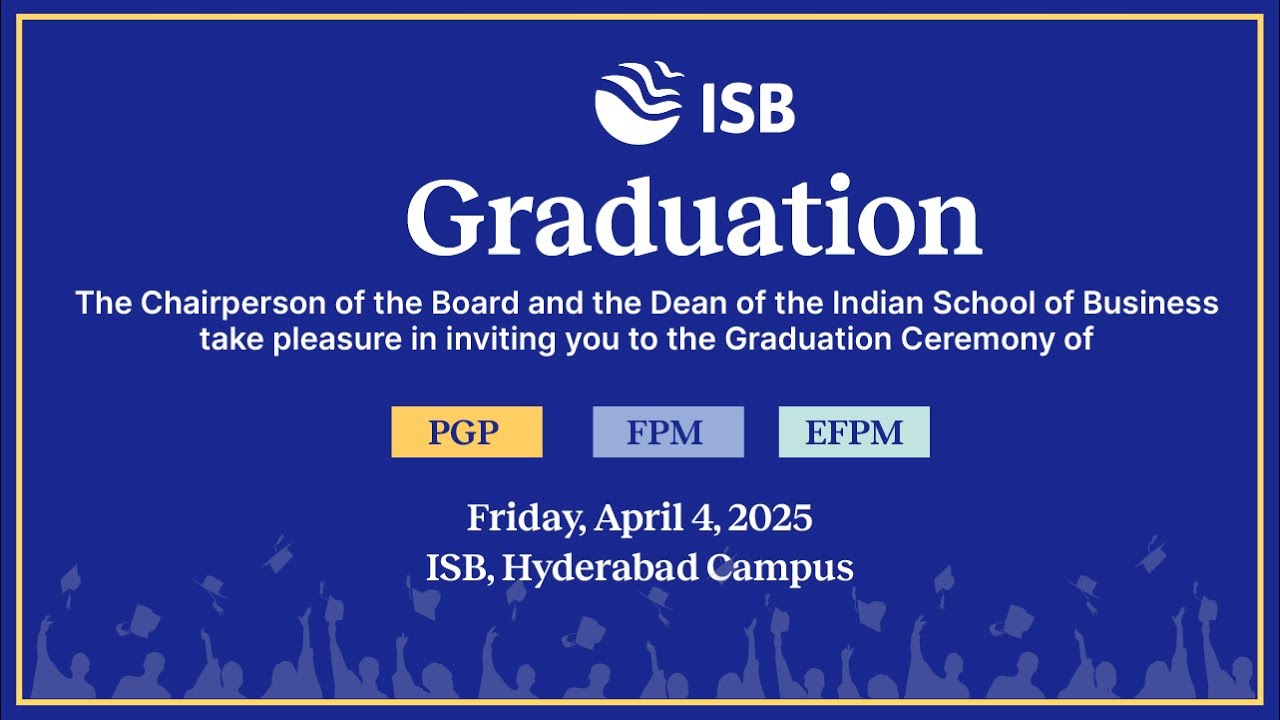 ISB

Graduation

The Chairperson of the Board and the Dean of the Indian School of Business take pleasure in inviting you to the Graduation Ceremony of

PGP FPM EFPM

Friday, April 4, 2025
ISB, Hyderabad Campus